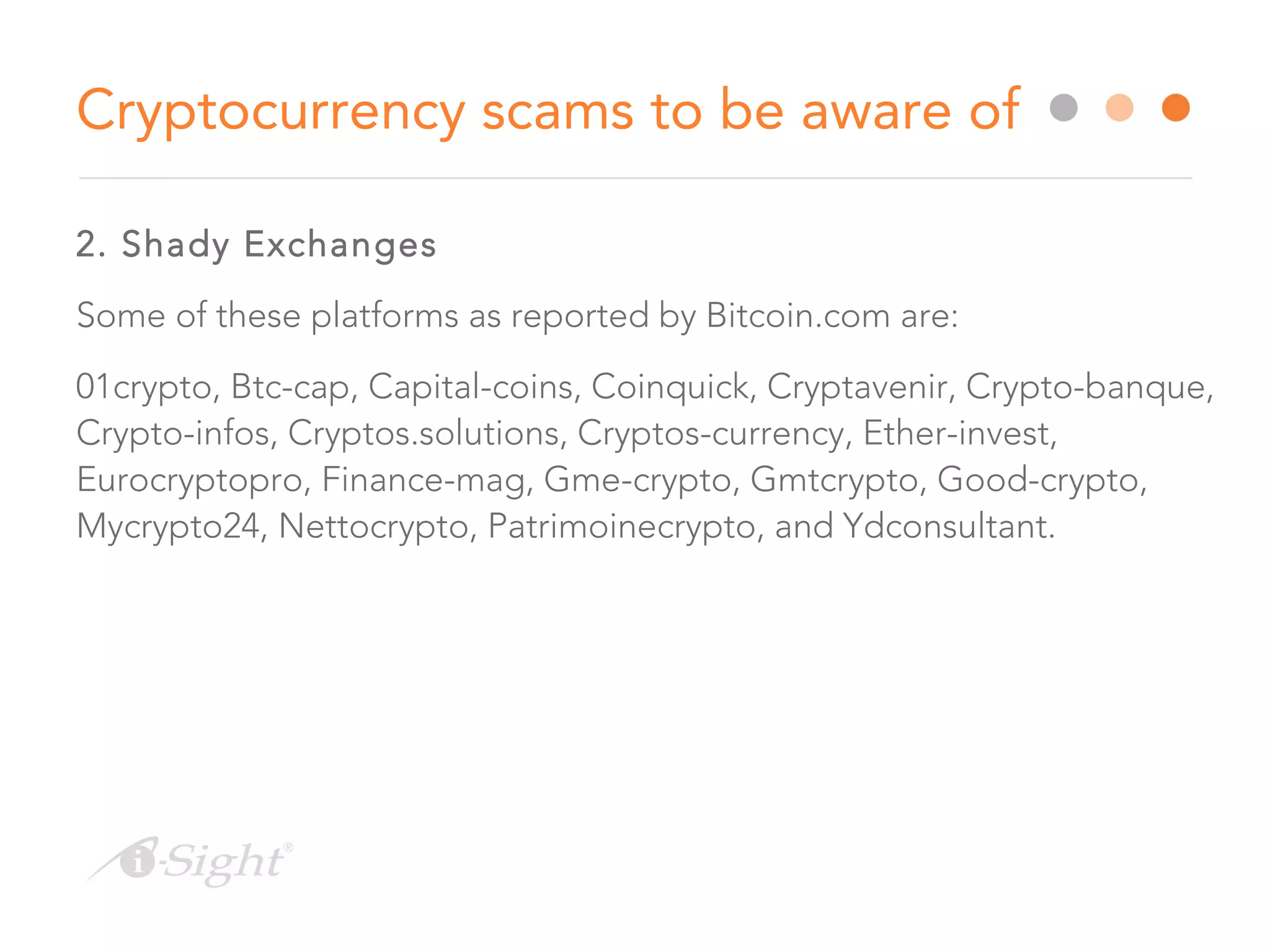 Cryptocurrency scams to be aware of

2. Shady Exchanges

Some of these platforms as reported by Bitcoin.com are:

01crypto, Btc-cap, Capital-coins, Coinquick, Cryptavenir, Crypto-banque, Crypto-infos, Cryptos.solutions, Cryptos-currency, Ether-invest, Eurocryptopro, Finance-mag, Gme-crypto, Gmtcrypto, Good-crypto, Mycrypto24, Nettocrypto, Patrimoinecrypto, and Ydconsultant.

i-Sight®